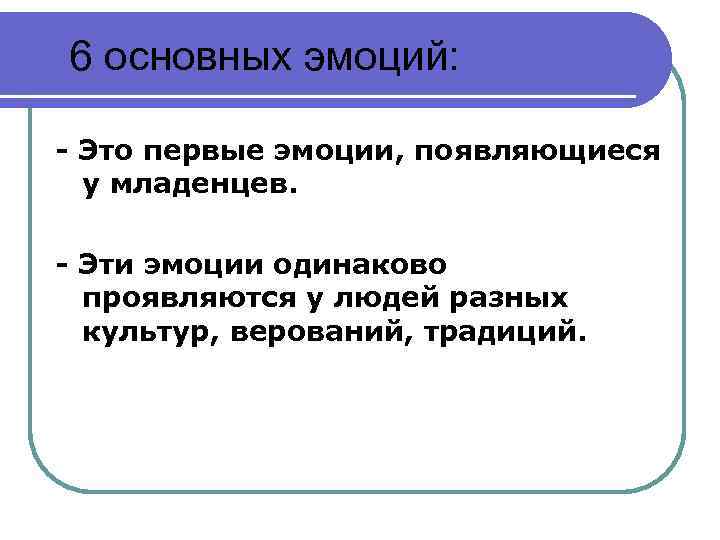 6 основных эмоций:

- Это первые эмоции, появляющиеся у младенцев.

- Эти эмоции одинаково проявляются у людей разных культур, верований, традиций.